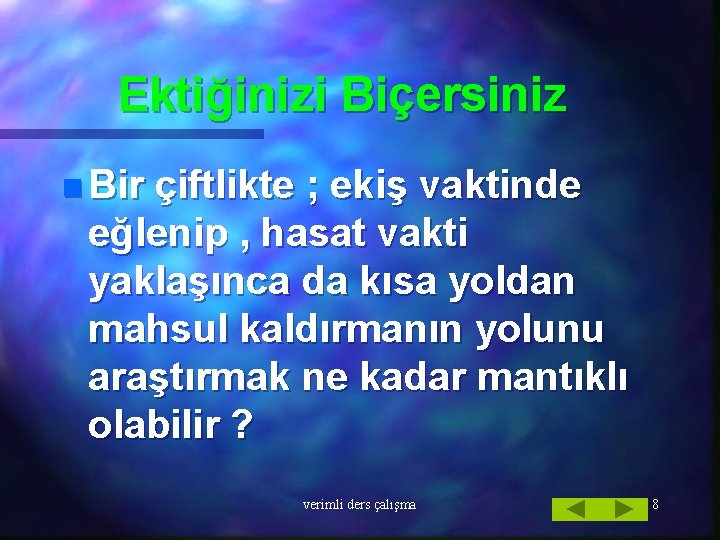 Ektiğinizi Biçersiniz

Bir çiftlikte ; ekiş vaktinde eğlenip , hasat vakti yaklaşınca da kısa yoldan mahsul kaldırmanın yolunu araştırmak ne kadar mantıklı olabilir ?

verimli ders çalışma

8